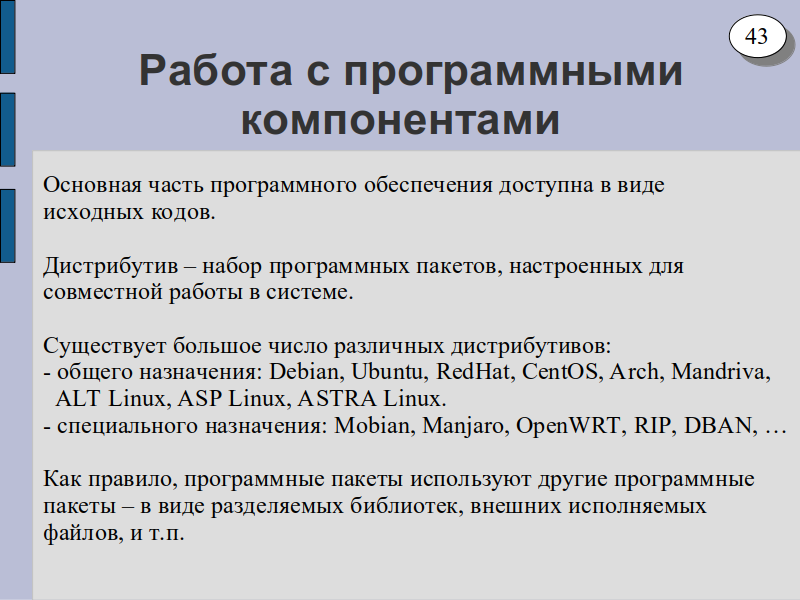 43

Работа с программными компонентами

Основная часть программного обеспечения доступна в виде исходных кодов.

Дистрибутив – набор программных пакетов, настроенных для совместной работы в системе.

Существует большое число различных дистрибутивов:
- общего назначения: Debian, Ubuntu, RedHat, CentOS, Arch, Mandriva, ALT Linux, ASP Linux, ASTRA Linux.
- специального назначения: Mobian, Manjaro, OpenWRT, RIP, DBAN, …

Как правило, программные пакеты используют другие программные пакеты – в виде разделяемых библиотек, внешних исполняемых файлов, и т.п.